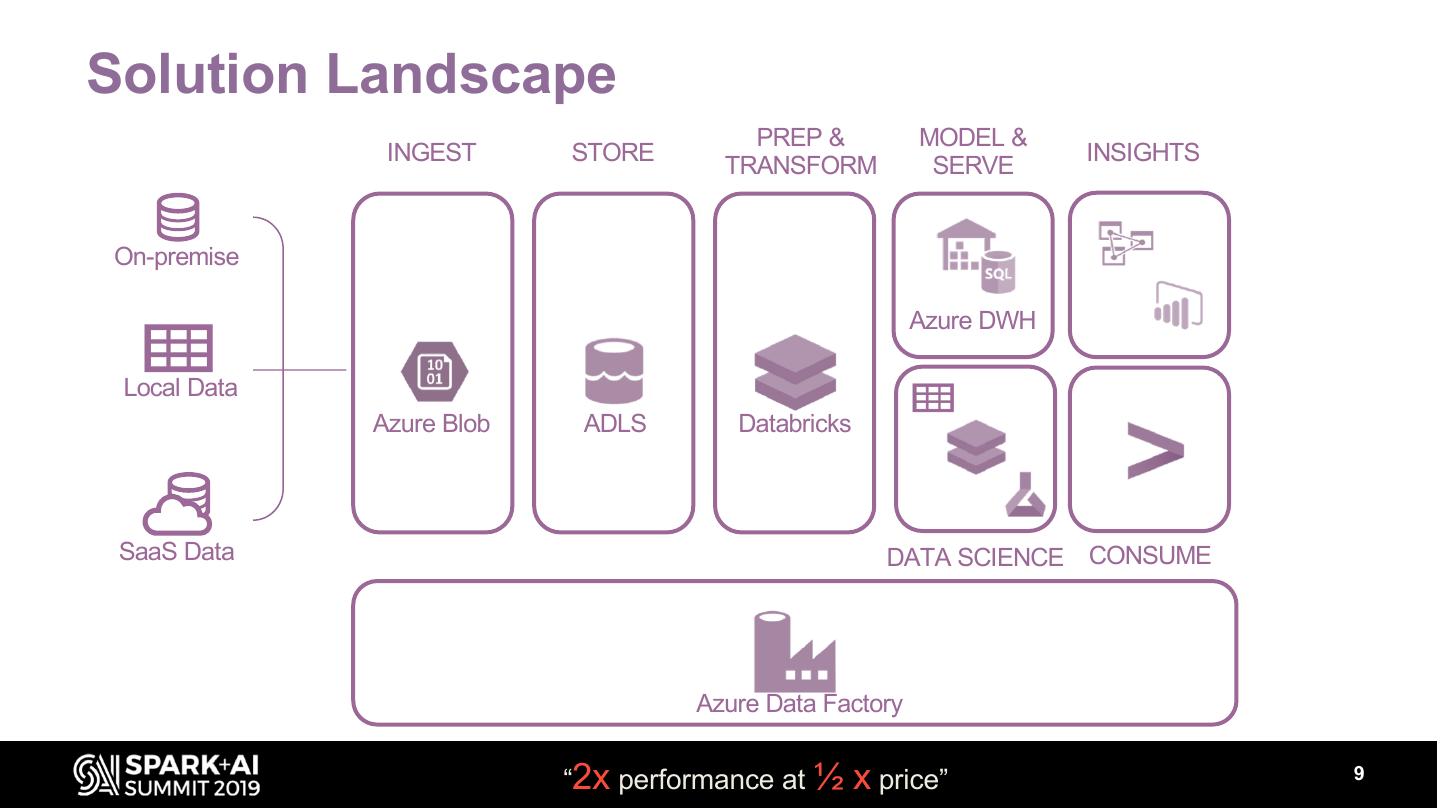 Solution Landscape

INGEST

STORE

PREP & TRANSFORM

MODEL & SERVE

INSIGHTS

On-premise

Local Data

SaaS Data

10
01

Azure Blob

ADLS

Databricks

SQL

Azure DWH

DATA SCIENCE

CONSUME

Azure Data Factory

SPARK+AI SUMMIT 2019

“2x performance at ½ x price”

9